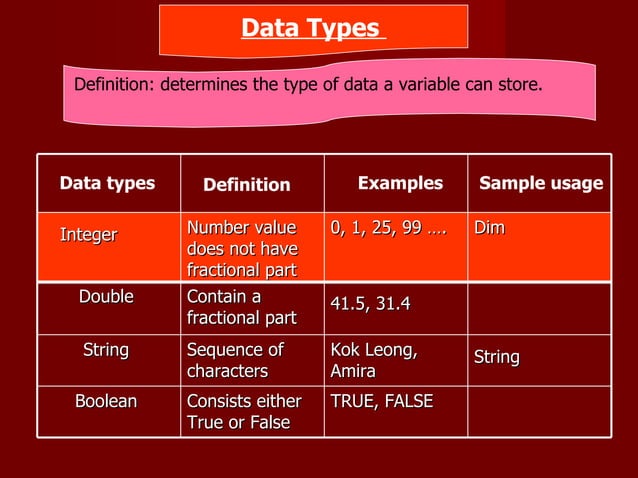 Data Types

Definition: determines the type of data a variable can store.

| Data types | Definition | Examples | Sample usage |
|---|---|---|---|
| Integer | Number value does not have fractional part | 0, 1, 25, 99 …. | Dim |
| Double | Contain a fractional part | 41.5, 31.4 | |
| String | Sequence of characters | Kok Leong, Amira | String |
| Boolean | Consists either True or False | TRUE, FALSE | |